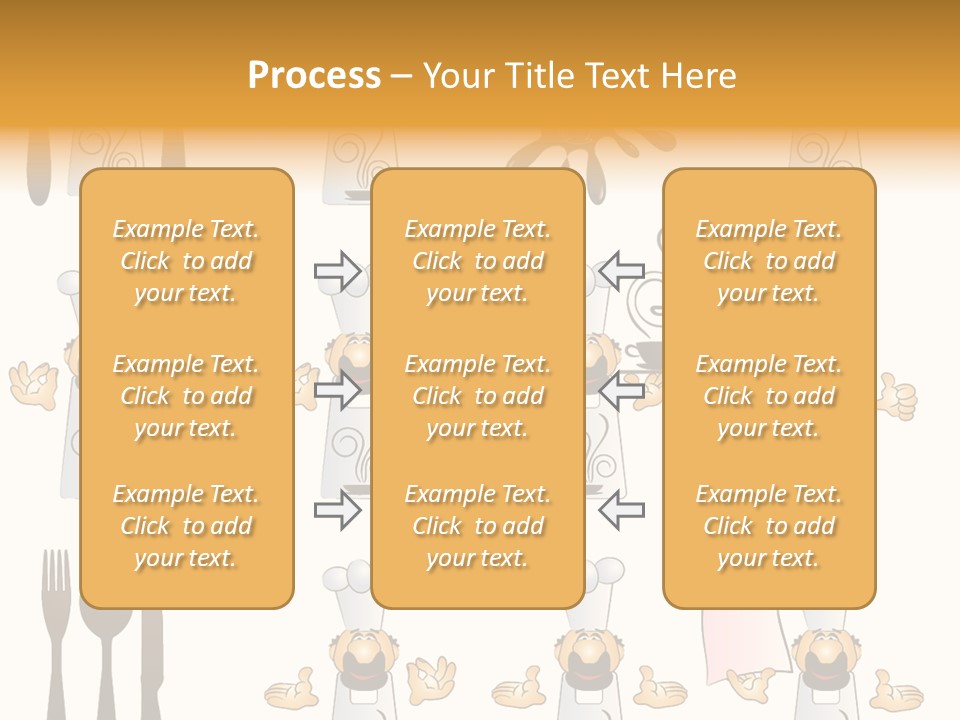 Process – Your Title Text Here

Example Text. Click to add your text.

Example Text. Click to add your text.

Example Text. Click to add your text.

Example Text. Click to add your text.

Example Text. Click to add your text.

Example Text. Click to add your text.

Example Text. Click to add your text.

Example Text. Click to add your text.

Example Text. Click to add your text.